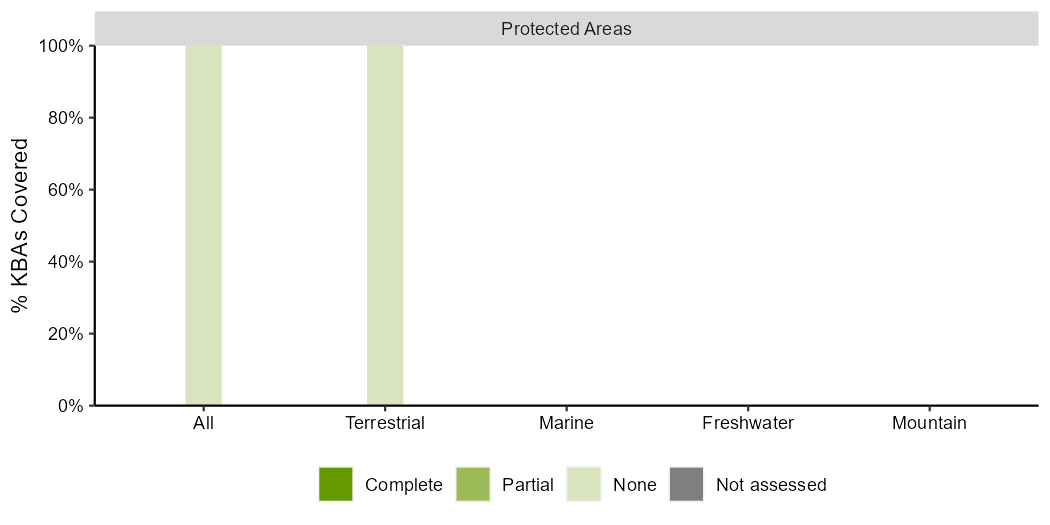 Protected Areas

% KBAs Covered

100%
80%
60%
40%
20%
0%

All
Terrestrial
Marine
Freshwater
Mountain

Complete
Partial
None
Not assessed